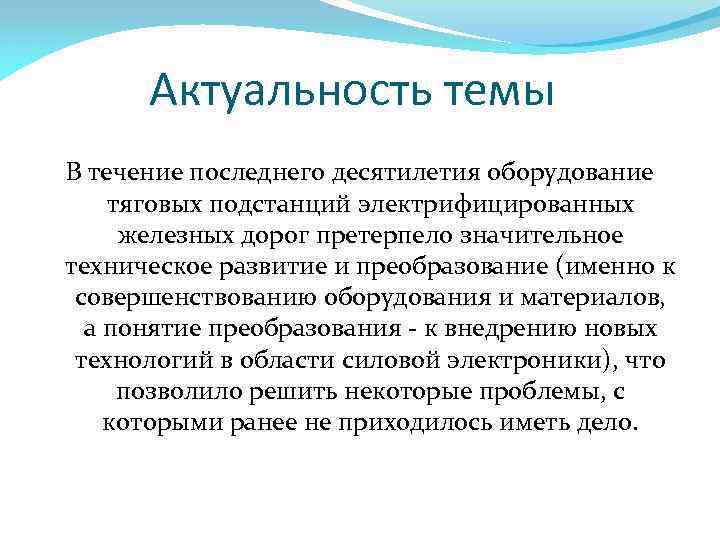 Актуальность темы

В течение последнего десятилетия оборудование тяговых подстанций электрифицированных железных дорог претерпело значительное техническое развитие и преобразование (именно к совершенствованию оборудования и материалов, а понятие преобразования - к внедрению новых технологий в области силовой электроники), что позволило решить некоторые проблемы, с которыми ранее не приходилось иметь дело.